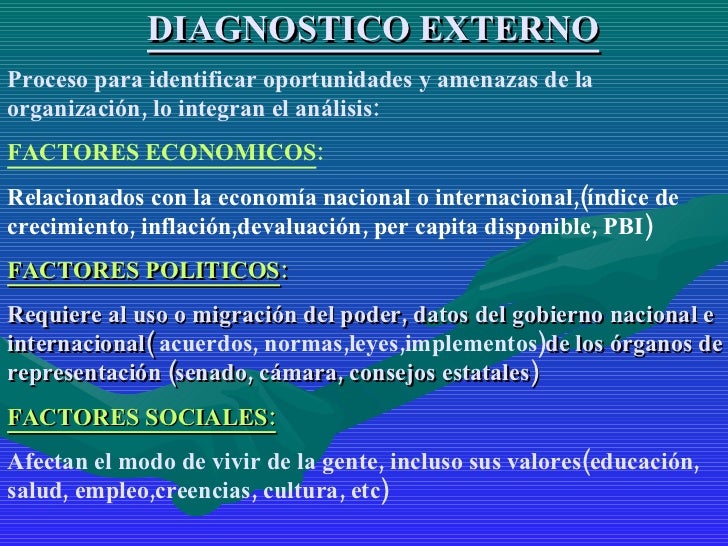 DIAGNOSTICO EXTERNO

Proceso para identificar oportunidades y amenazas de la organización, lo integran el análisis:

FACTORES ECONOMICOS:

Relacionados con la economía nacional o internacional,(índice de crecimiento, inflación,devaluación, per capita disponible, PBI)

FACTORES POLITICOS:

Requiere al uso o migración del poder, datos del gobierno nacional e internacional( acuerdos, normas,leyes,implementos)de los órganos de representación (senado, cámara, consejos estatales)

FACTORES SOCIALES:

Afectan el modo de vivir de la gente, incluso sus valores(educación, salud, empleo,creencias, cultura, etc)